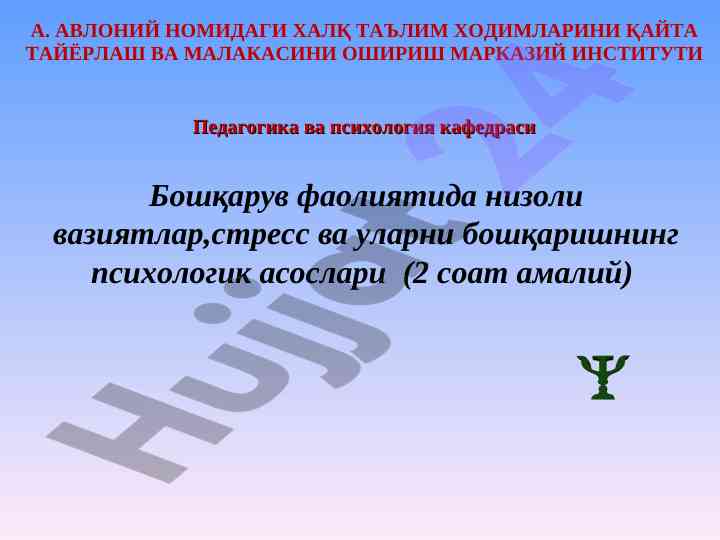 А. АВЛОНИЙ НОМИДАГИ ХАЛҚ ТАЪЛИМ ХОДИМЛАРИНИ ҚАЙТА ТАЙЁРЛАШ ВА МАЛАКАСИНИ ОШИРИШ МАРКАЗИЙ ИНСТИТУТИ

Педагогика ва психология кафедраси

Бошқарув фаолиятида низоли вазиятлар,стресс ва уларни бошқаришнинг психологик асослари (2 соат амалий)

Ψ

Hujjat24